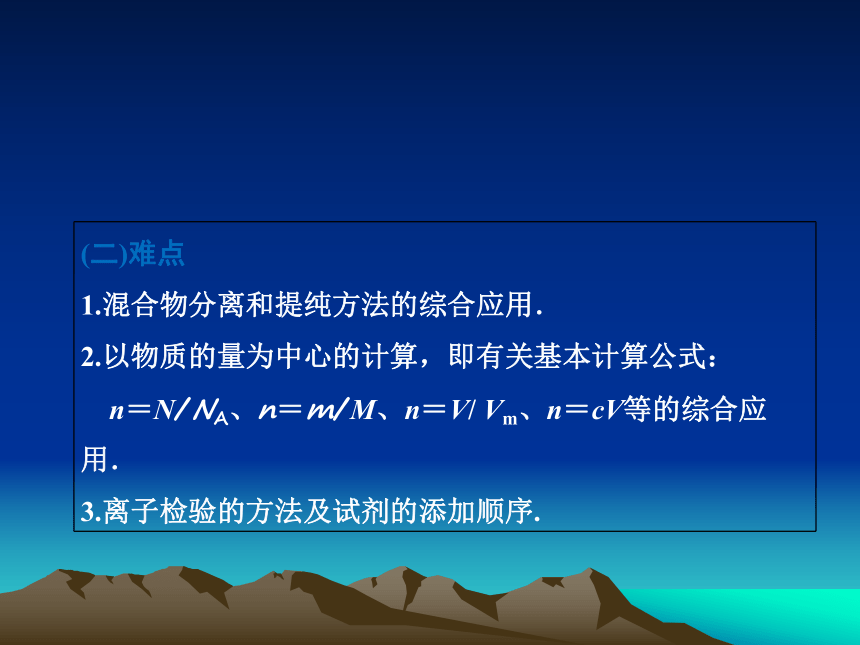 (二)难点

1.混合物分离和提纯方法的综合应用.

2.以物质的量为中心的计算，即有关基本计算公式：

$n=N/N_A$、$n=m/M$、$n=V/V_m$、$n=cV$等的综合应用.

3.离子检验的方法及试剂的添加顺序.